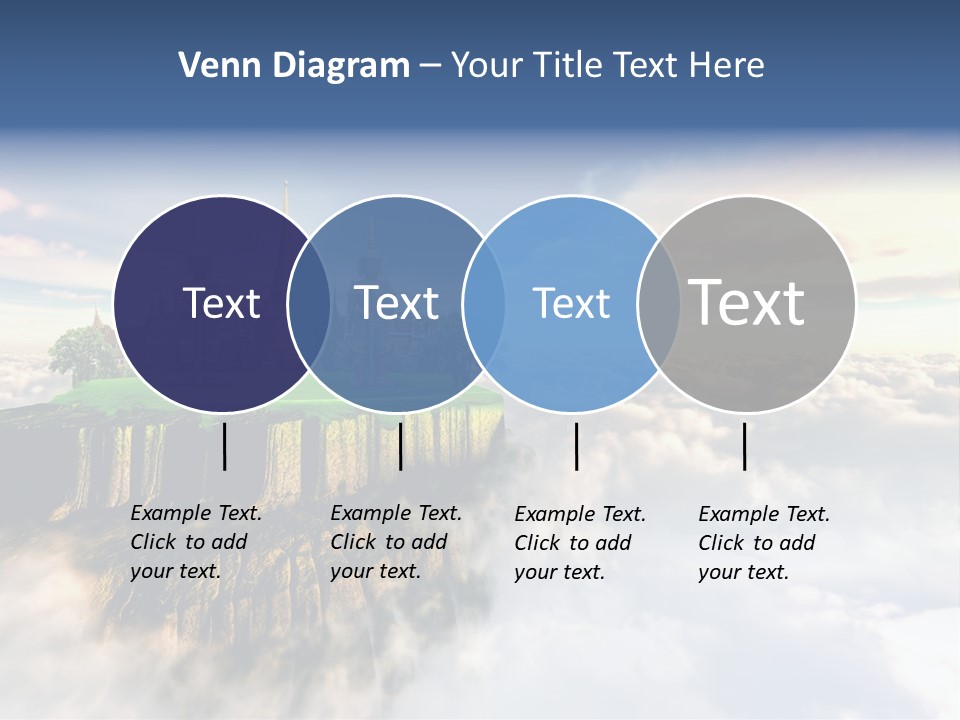 Venn Diagram – Your Title Text Here

Text

Text

Text

Text

Example Text. Click to add your text.

Example Text. Click to add your text.

Example Text. Click to add your text.

Example Text. Click to add your text.